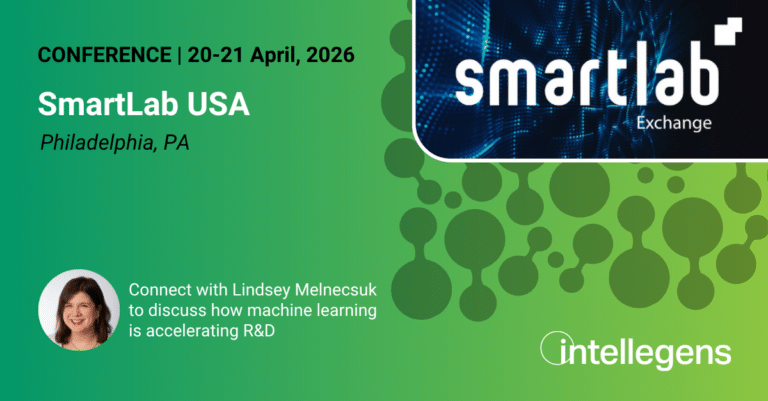 CONFERENCE | 20-21 April, 2026

SmartLab USA

Philadelphia, PA

smartlab
Exchange

Connect with Lindsey Melnecsuk to discuss how machine learning is accelerating R&D

intellegens